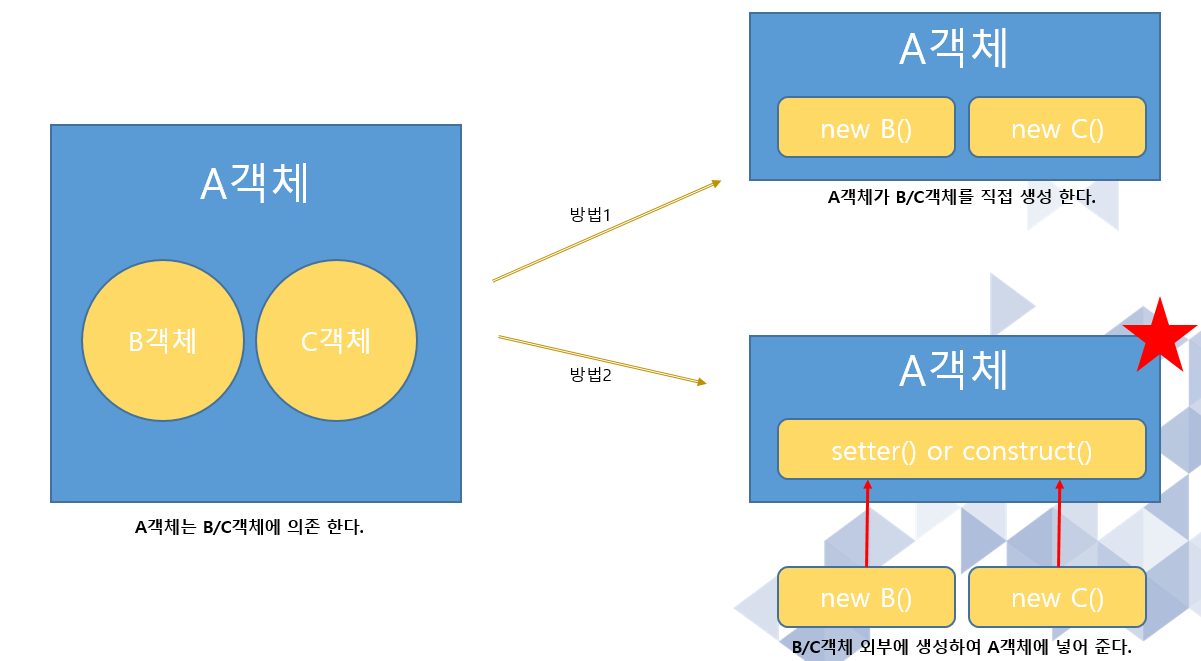 A객체

B객체

C객체

A객체는 B/C객체에 의존 한다.

방법1

방법2

A객체

new B()

new C()

A객체가 B/C객체를 직접 생성 한다.

A객체

setter() or construct()

new B()

new C()

B/C객체 외부에 생성하여 A객체에 넣어 준다.